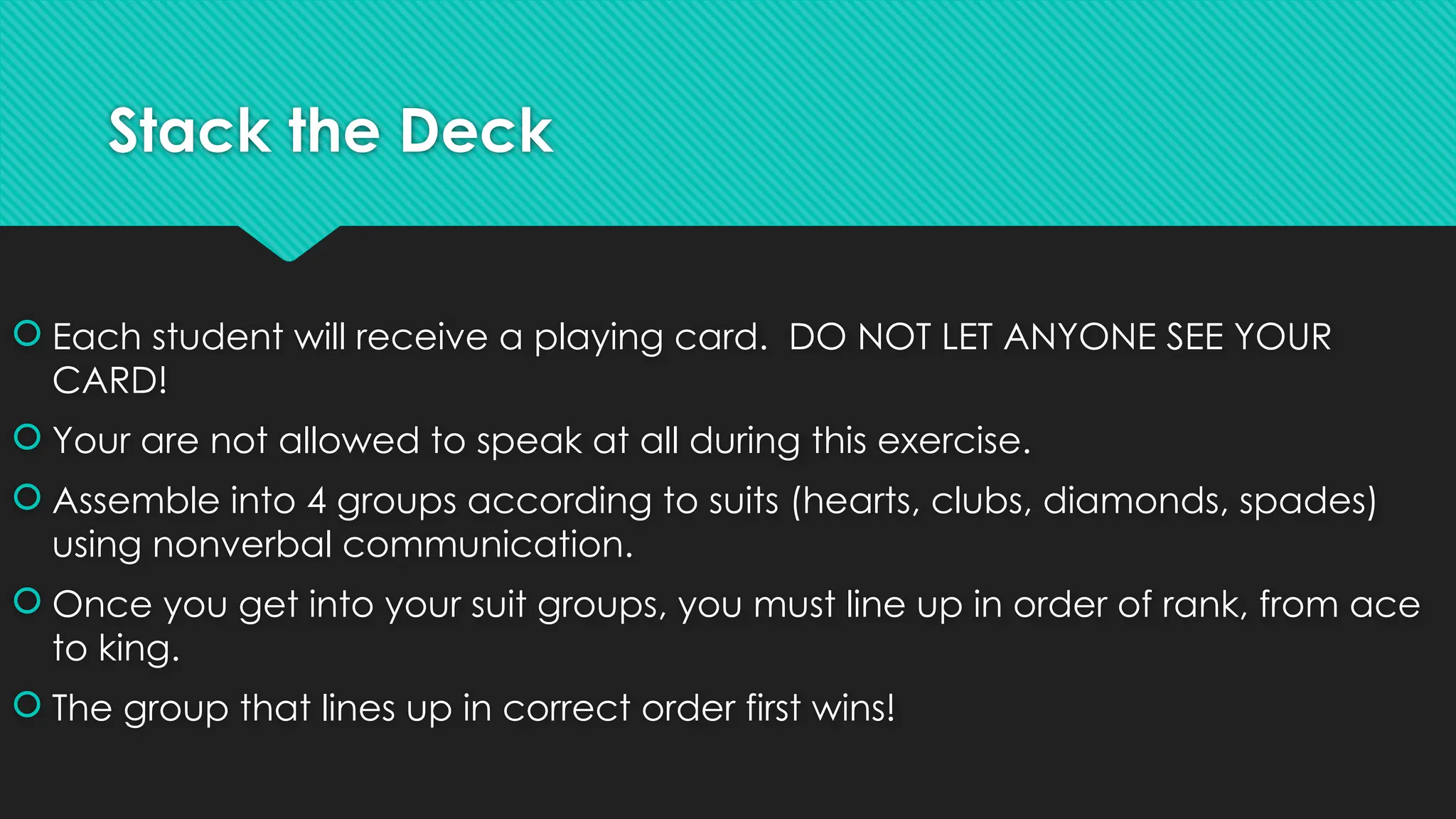 Stack the Deck

Each student will receive a playing card. DO NOT LET ANYONE SEE YOUR CARD!

Your are not allowed to speak at all during this exercise.

Assemble into 4 groups according to suits (hearts, clubs, diamonds, spades) using nonverbal communication.

Once you get into your suit groups, you must line up in order of rank, from ace to king.

The group that lines up in correct order first wins!